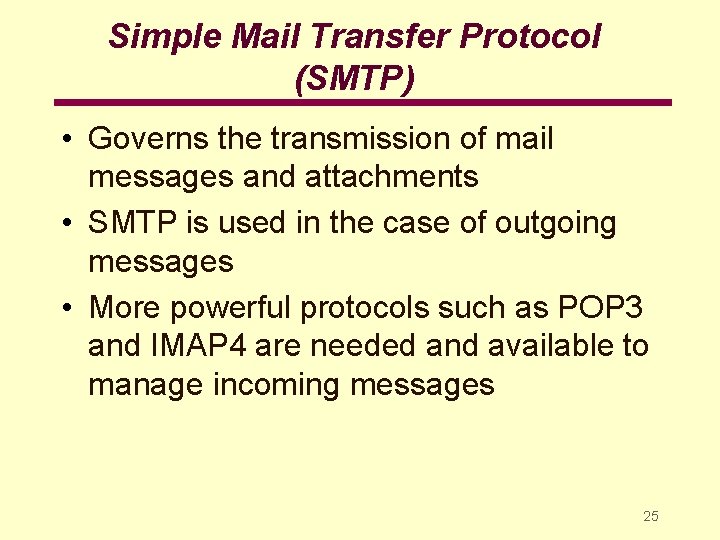 Simple Mail Transfer Protocol (SMTP)

• Governs the transmission of mail messages and attachments

• SMTP is used in the case of outgoing messages

• More powerful protocols such as POP3 and IMAP4 are needed and available to manage incoming messages

25